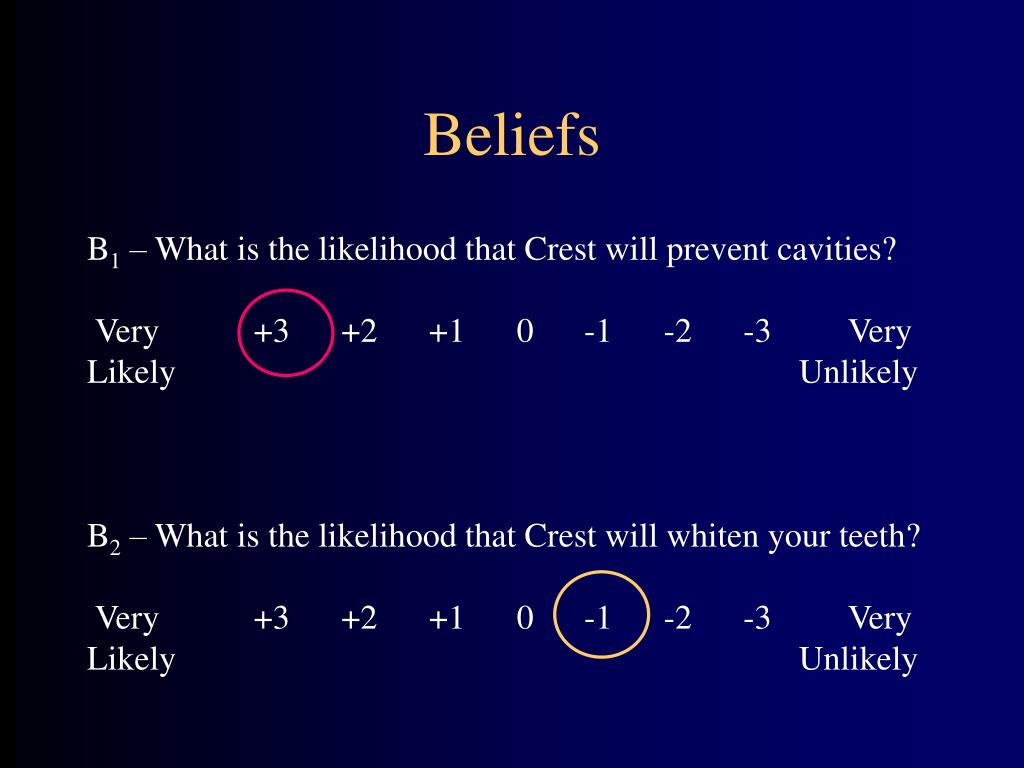 Beliefs

$B_1$ – What is the likelihood that Crest will prevent cavities?

Very Likely +3 +2 +1 0 -1 -2 -3 Very Unlikely

$B_2$ – What is the likelihood that Crest will whiten your teeth?

Very Likely +3 +2 +1 0 -1 -2 -3 Very Unlikely